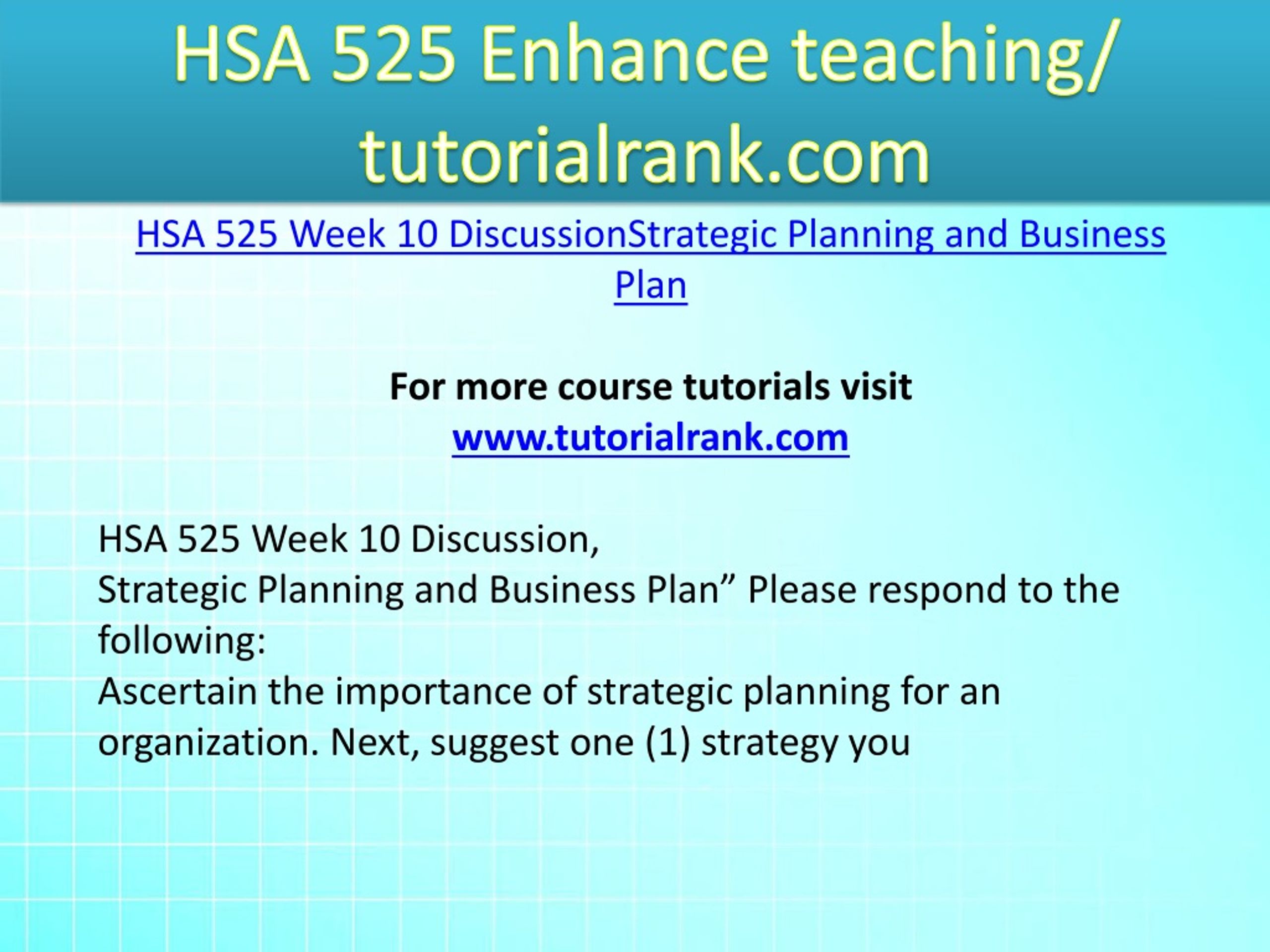 HSA 525 Enhance teaching/ tutorialrank.com

HSA 525 Week 10 DiscussionStrategic Planning and Business Plan

For more course tutorials visit
www.tutorialrank.com

HSA 525 Week 10 Discussion,
Strategic Planning and Business Plan” Please respond to the following:
Ascertain the importance of strategic planning for an organization. Next, suggest one (1) strategy you